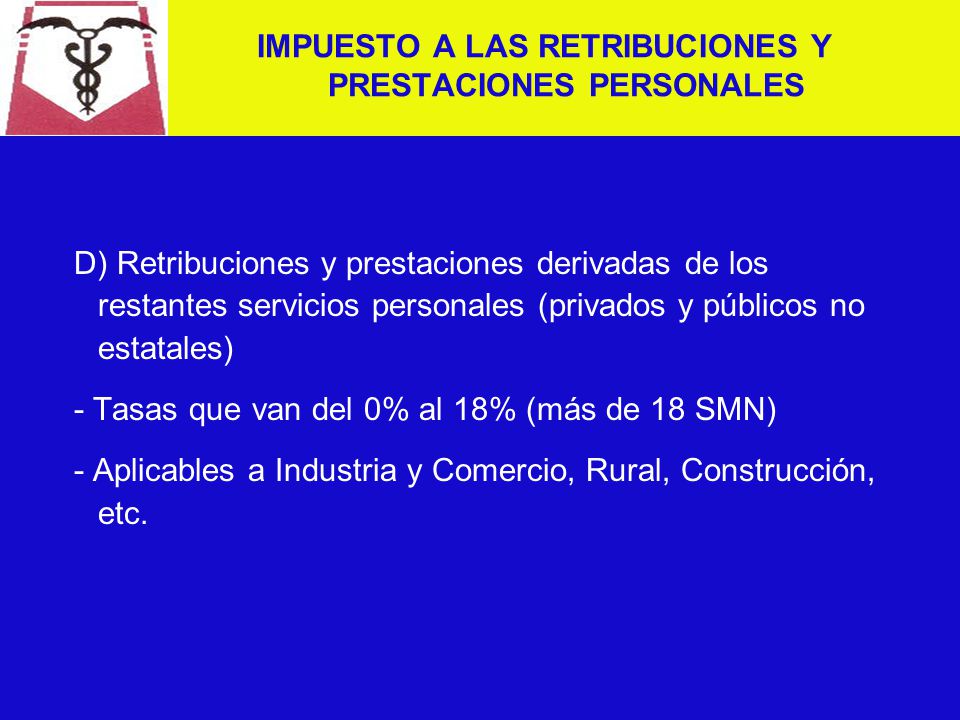 IMPUESTO A LAS RETRIBUCIONES Y PRESTACIONES PERSONALES

D) Retribuciones y prestaciones derivadas de los restantes servicios personales (privados y públicos no estatales)

- Tasas que van del 0% al 18% (más de 18 SMN)

- Aplicables a Industria y Comercio, Rural, Construcción, etc.